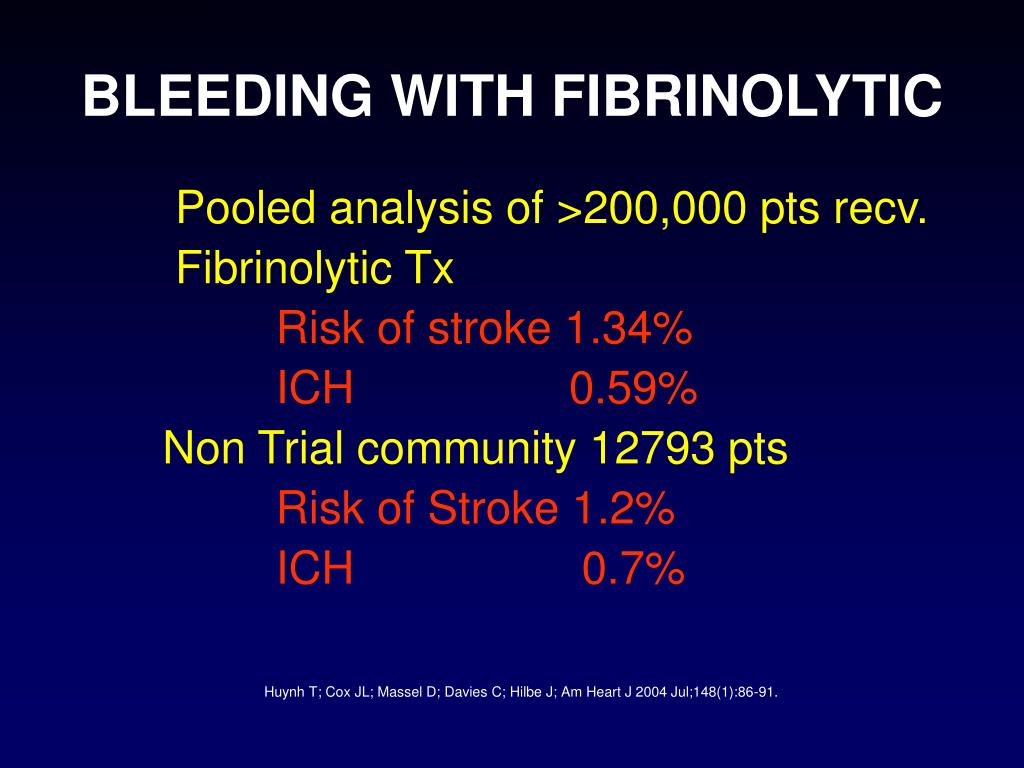 BLEEDING WITH FIBRINOLYTIC

Pooled analysis of >200,000 pts recv. Fibrinolytic Tx

Risk of stroke 1.34%

ICH 0.59%

Non Trial community 12793 pts

Risk of Stroke 1.2%

ICH 0.7%

Huynh T; Cox JL; Massel D; Davies C; Hilbe J; Am Heart J 2004 Jul;148(1):86-91.